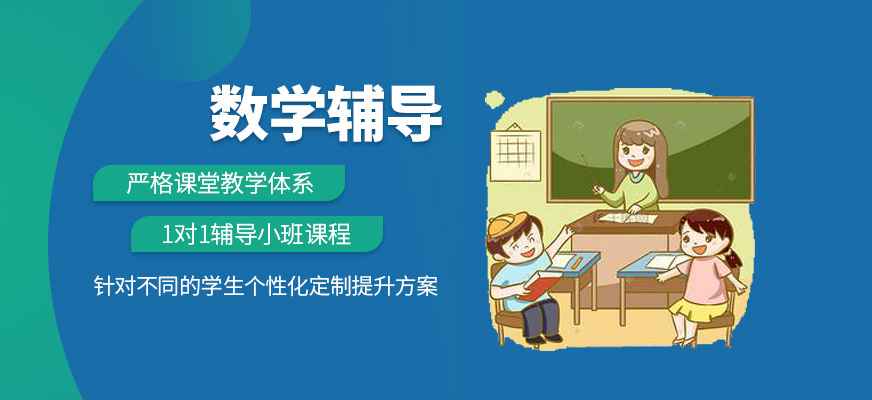 数学辅导

严格课堂教学体系

1对1辅导小班课程

针对不同的学生个性化定制提升方案